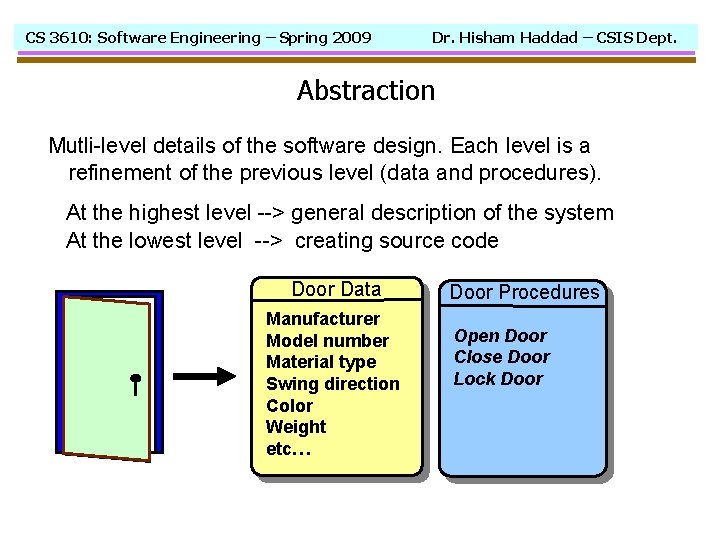 CS 3610: Software Engineering – Spring 2009

Dr. Hisham Haddad – CSIS Dept.

Abstraction

Mutli-level details of the software design. Each level is a refinement of the previous level (data and procedures).

At the highest level --> general description of the system
At the lowest level --> creating source code

Door Data

Manufacturer
Model number
Material type
Swing direction
Color
Weight
etc…

Door Procedures

Open Door
Close Door
Lock Door